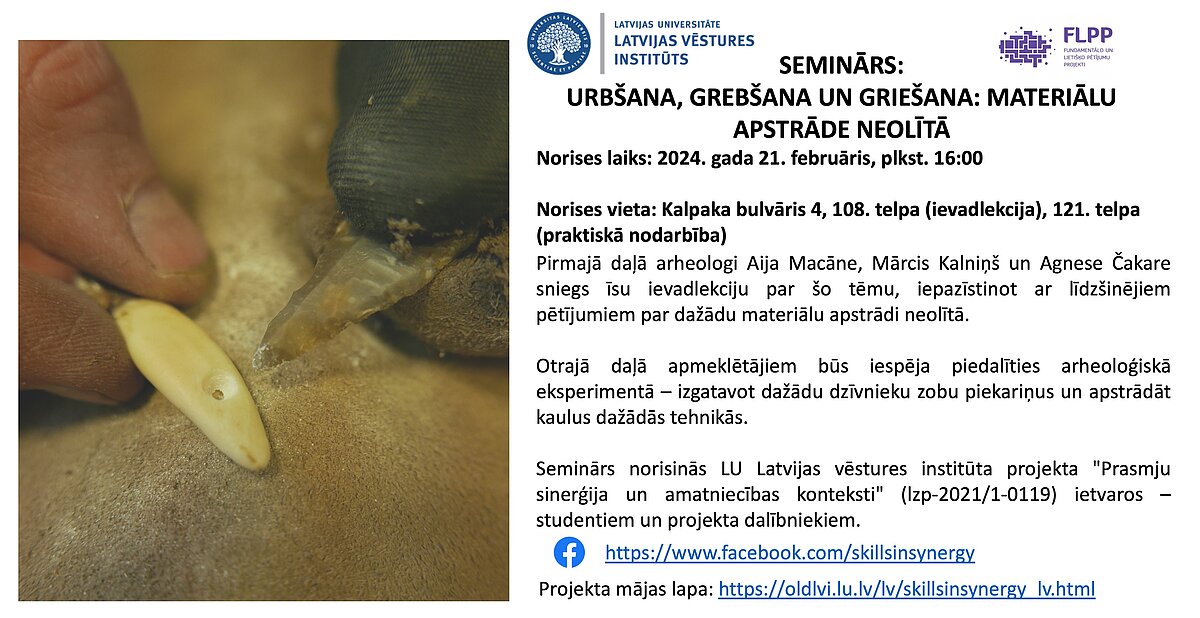 LATVIJAS UNIVERSITĀTE
LATVIJAS VĒSTURES INSTITŪTS

FLPP
FUNDAMENTĀLO UN LIETIŠĶO PĒTĪJUMU PROJEKTI

SEMINĀRS:
URBŠANA, GREBŠANA UN GRIEŠANA: MATERIĀLU APSTRĀDE NEOLĪTĀ

Norises laiks: 2024. gada 21. februāris, plkst. 16:00

Norises vieta: Kalpaka bulvāris 4, 108. telpa (ievadlekcija), 121. telpa (praktiskā nodarbība)

Pirmajā daļā arheologi Aija Macāne, Mārcis Kalniņš un Agnese Čakare sniegs īsu ievadlekciju par šo tēmu, iepazīstinot ar līdzšinējiem pētījumiem par dažādu materiālu apstrādi neolītā.

Otrajā daļā apmeklētājiem būs iespēja piedalīties arheoloģiskā eksperimentā – izgatavot dažādu dzīvnieku zobu piekariņus un apstrādāt kaulus dažādās tehnikās.

Seminārs norisinās LU Latvijas vēstures institūta projekta "Prasmju sinerģija un amatniecības konteksti" (lzp-2021/1-0119) ietvaros – studentiem un projekta dalībniekiem.

https://www.facebook.com/skillsinsynergy

Projekta mājas lapa: https://oldlvi.lu.lv/lv/skillsinsynergy_lv.html